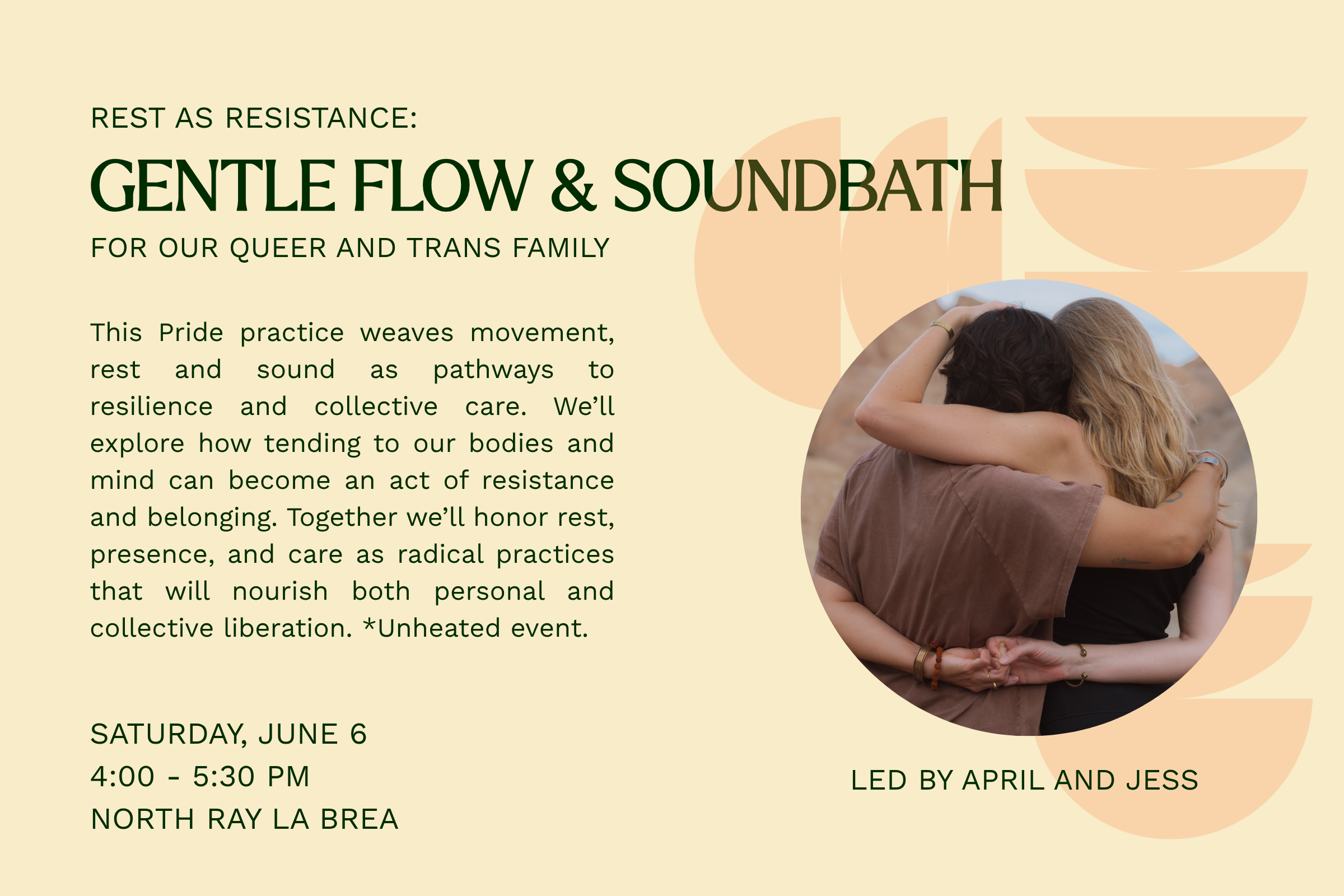 REST AS RESISTANCE:

GENTLE FLOW & SOUNDBATH

FOR OUR QUEER AND TRANS FAMILY

This Pride practice weaves movement, rest and sound as pathways to resilience and collective care. We'll explore how tending to our bodies and mind can become an act of resistance and belonging. Together we'll honor rest, presence, and care as radical practices that will nourish both personal and collective liberation. *Unheated event.

SATURDAY, JUNE 6
4:00 - 5:30 PM
NORTH RAY LA BREA

LED BY APRIL AND JESS